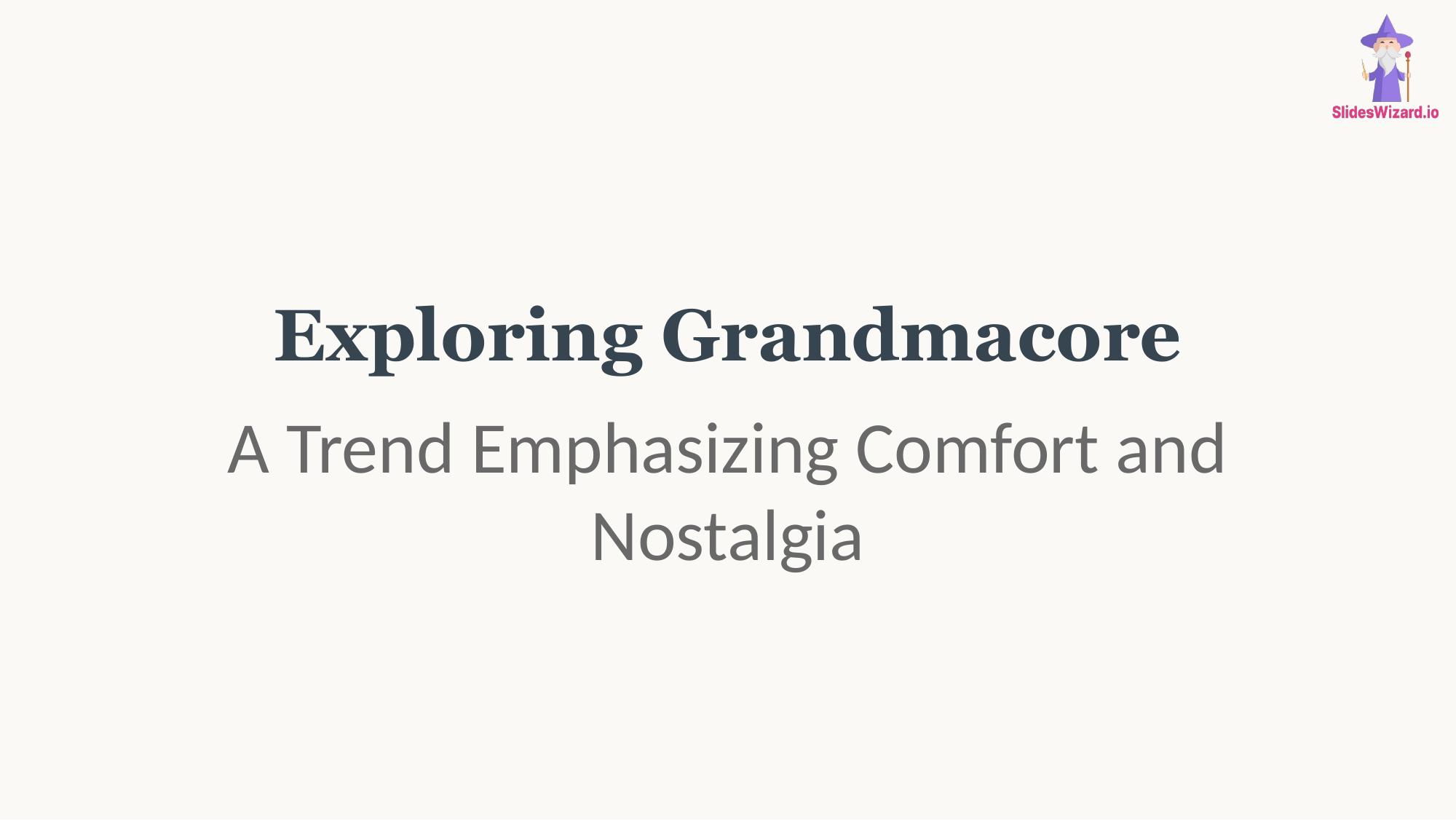 SlidesWizard.io

Exploring Grandmacore

A Trend Emphasizing Comfort and Nostalgia